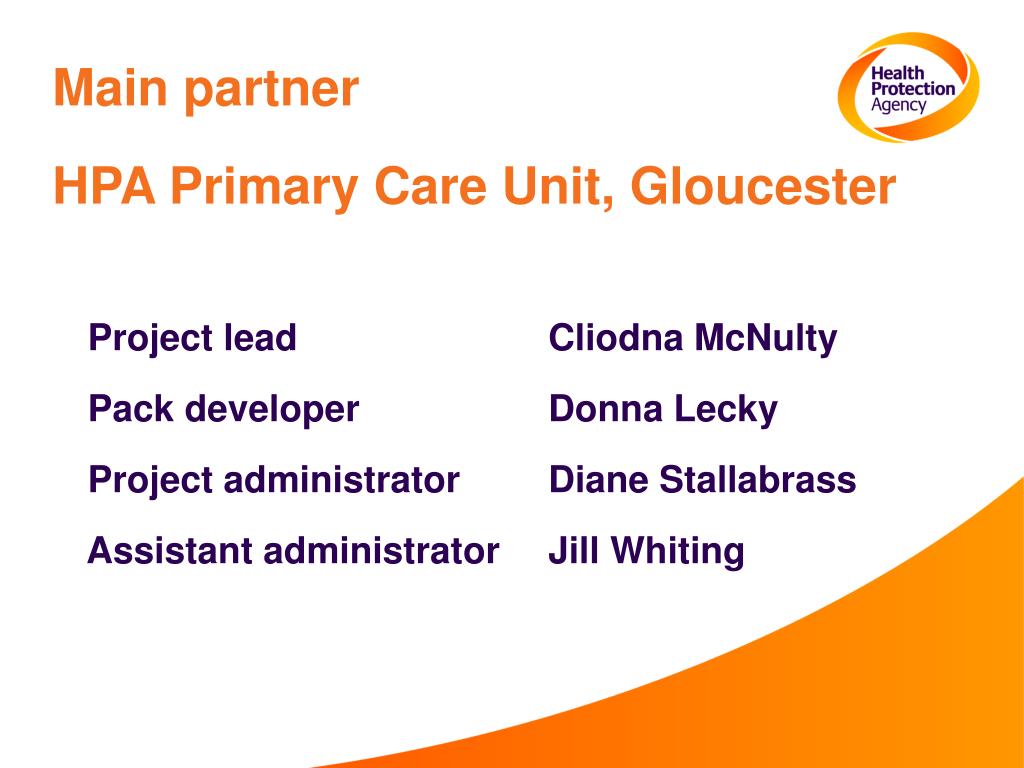 Main partner

Health Protection Agency

HPA Primary Care Unit, Gloucester

| | |
|---|---|
| Project lead | Cliodna McNulty |
| Pack developer | Donna Lecky |
| Project administrator | Diane Stallabrass |
| Assistant administrator | Jill Whiting |